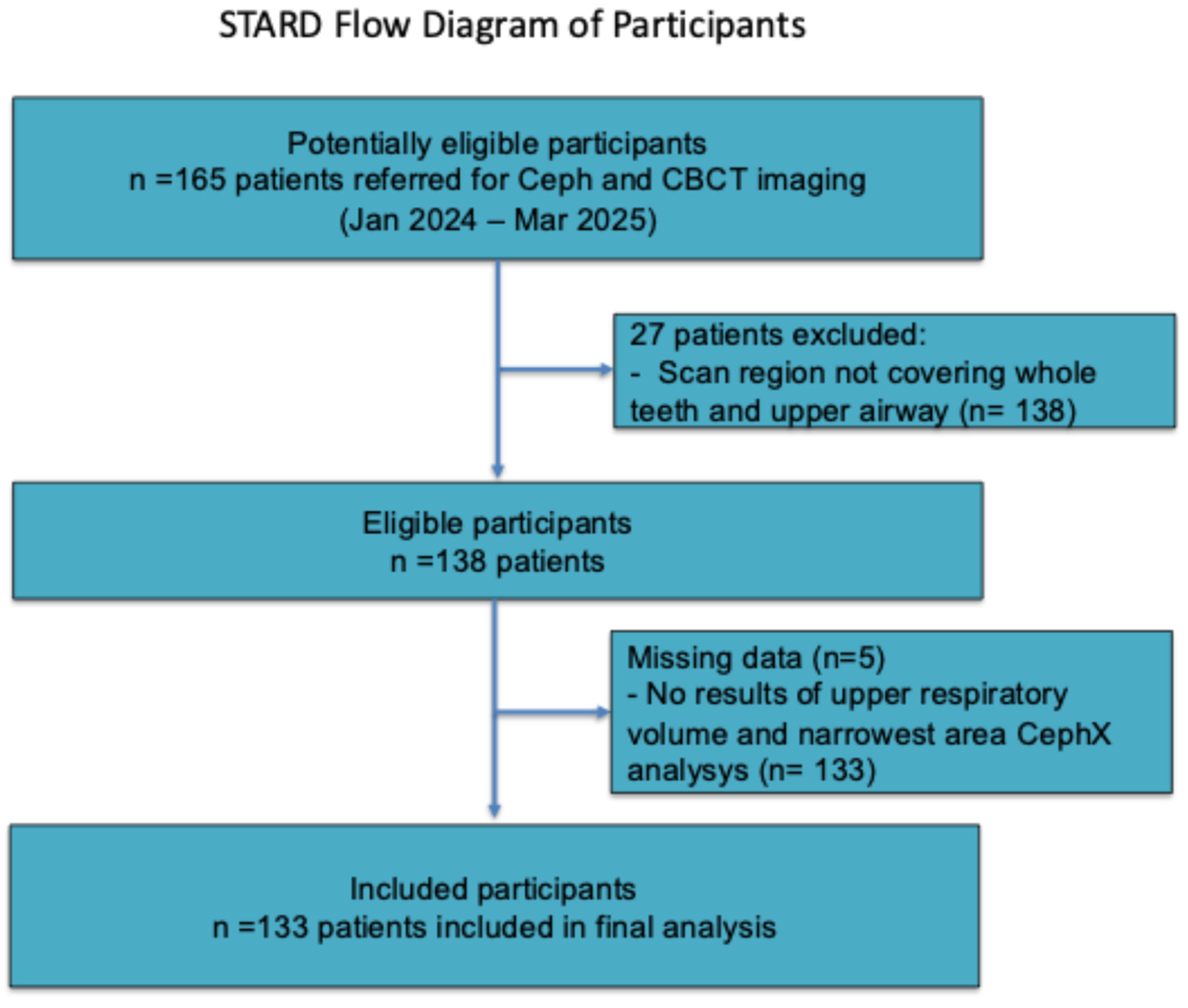 STARD Flow Diagram of Participants

Potentially eligible participants
n =165 patients referred for Ceph and CBCT imaging
(Jan 2024 – Mar 2025)

27 patients excluded:
- Scan region not covering whole teeth and upper airway (n= 138)

Eligible participants
n =138 patients

Missing data (n=5)
- No results of upper respiratory volume and narrowest area CephX analysys (n= 133)

Included participants
n =133 patients included in final analysis